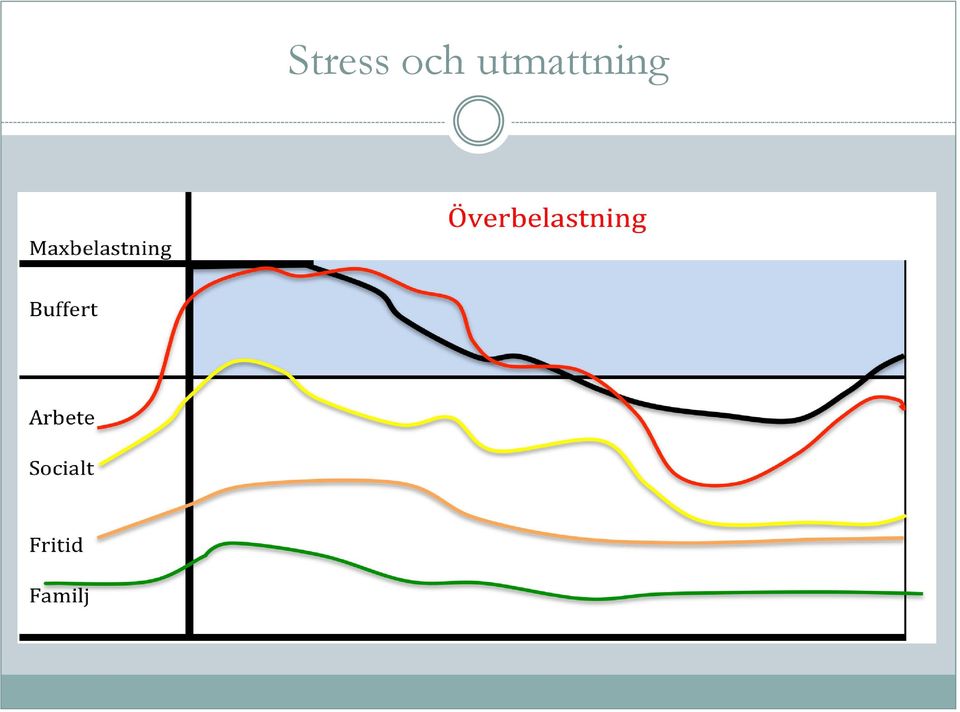 Stress och utmattning

Överbelastning

Maxbelastning

Buffert

Arbete

Socialt

Fritid

Familj